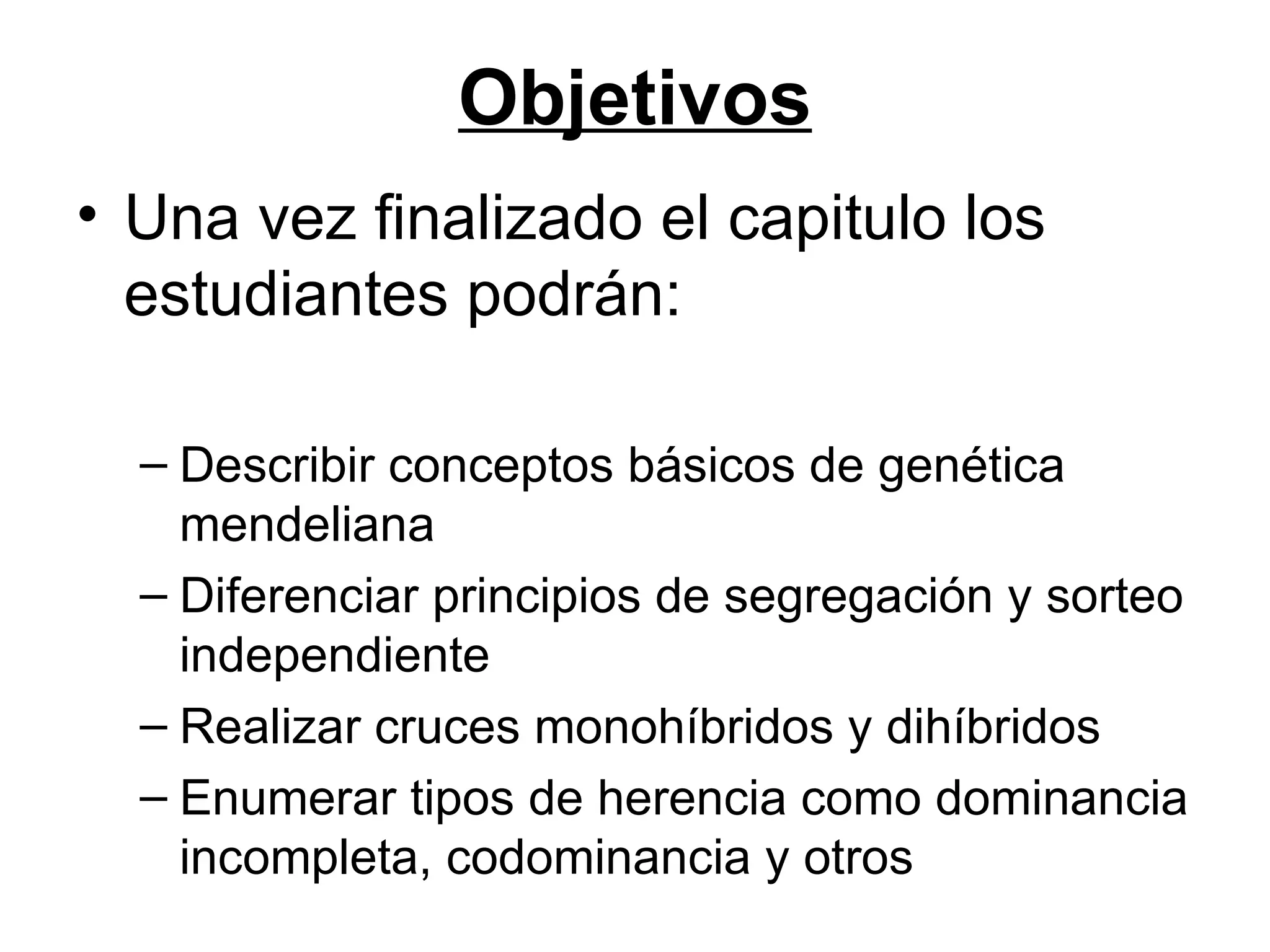 Objetivos

• Una vez finalizado el capitulo los estudiantes podrán:

– Describir conceptos básicos de genética mendeliana
– Diferenciar principios de segregación y sorteo independiente
– Realizar cruces monohíbridos y dihíbridos
– Enumerar tipos de herencia como dominancia incompleta, codominancia y otros